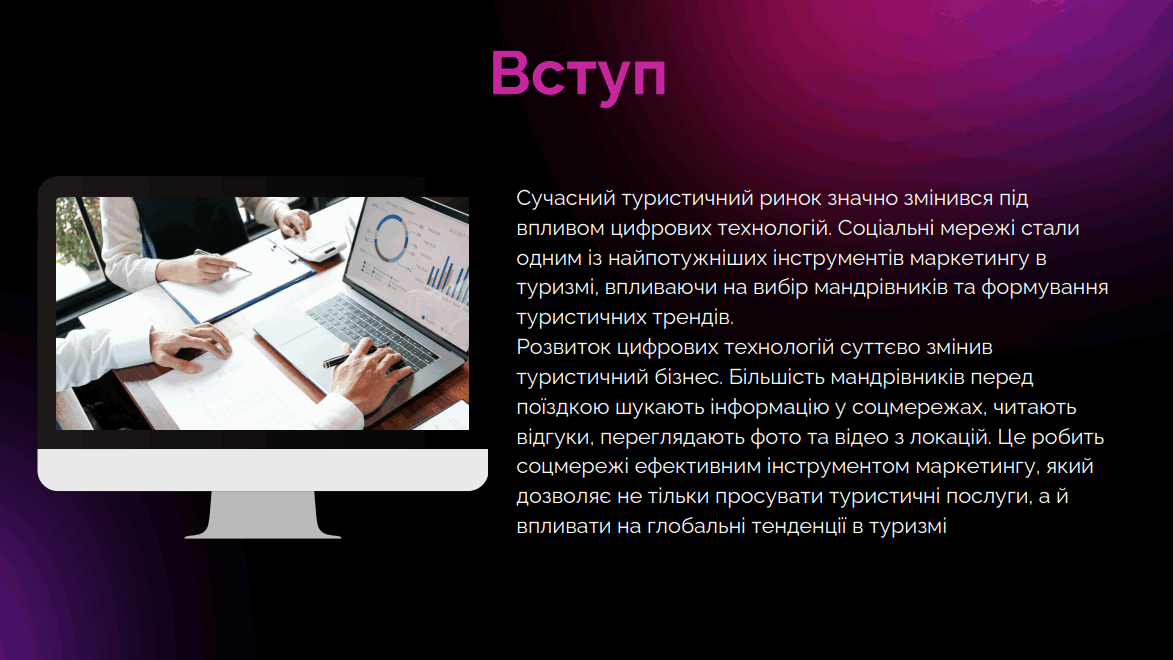 Вступ

Сучасний туристичний ринок значно змінився під впливом цифрових технологій. Соціальні мережі стали одним із найпотужніших інструментів маркетингу в туризмі, впливаючи на вибір мандрівників та формування туристичних трендів.
Розвиток цифрових технологій суттєво змінив туристичний бізнес. Більшість мандрівників перед поїздкою шукають інформацію у соцмережах, читають відгуки, переглядають фото та відео з локацій. Це робить соцмережі ефективним інструментом маркетингу, який дозволяє не тільки просувати туристичні послуги, а й впливати на глобальні тенденції в туризмі